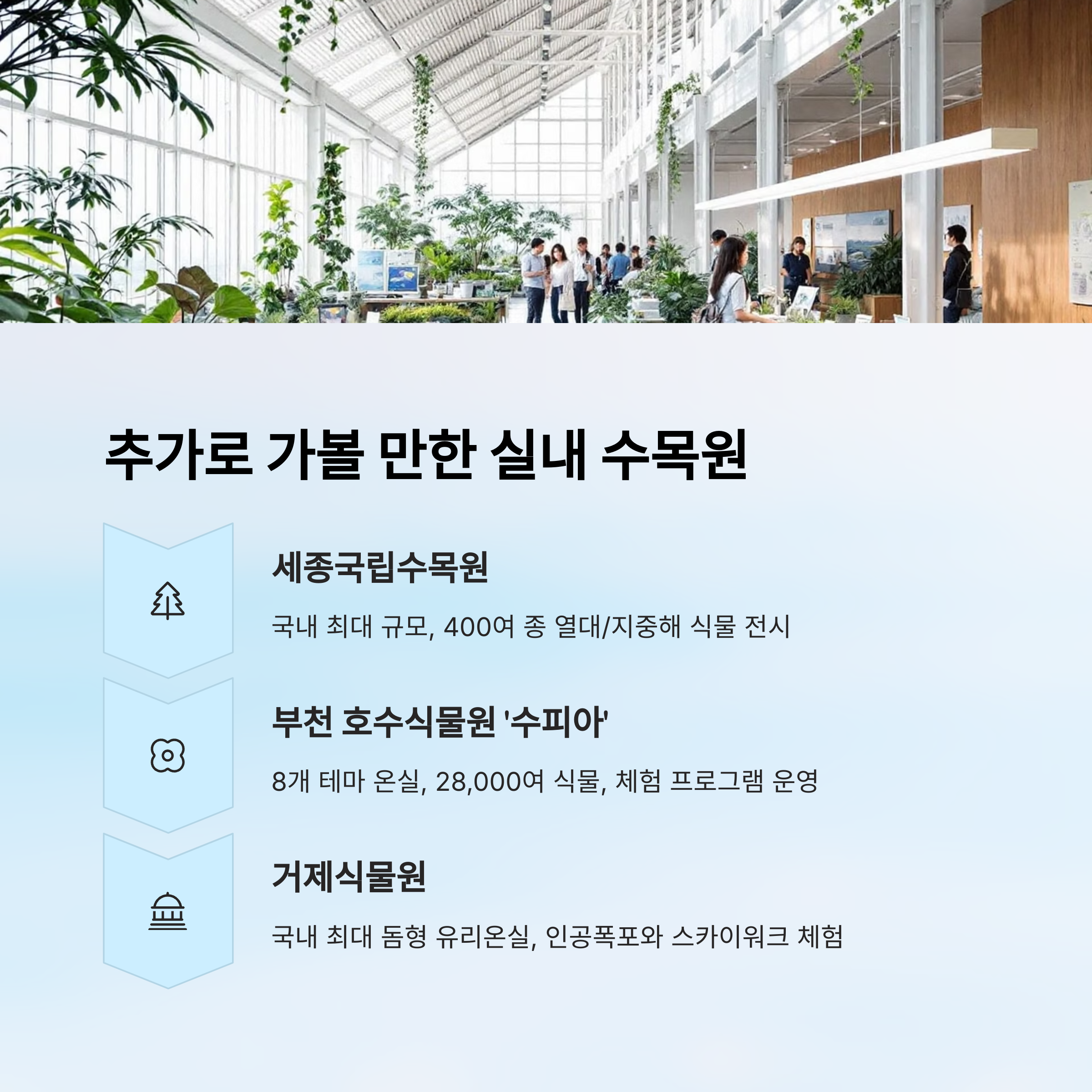 추가로 가볼 만한 실내 수목원

세종국립수목원

국내 최대 규모, 400여 종 열대/지중해 식물 전시

부천 호수식물원 '수피아'

8개 테마 온실, 28,000여 식물, 체험 프로그램 운영

거제식물원

국내 최대 돔형 유리온실, 인공폭포와 스카이워크 체험